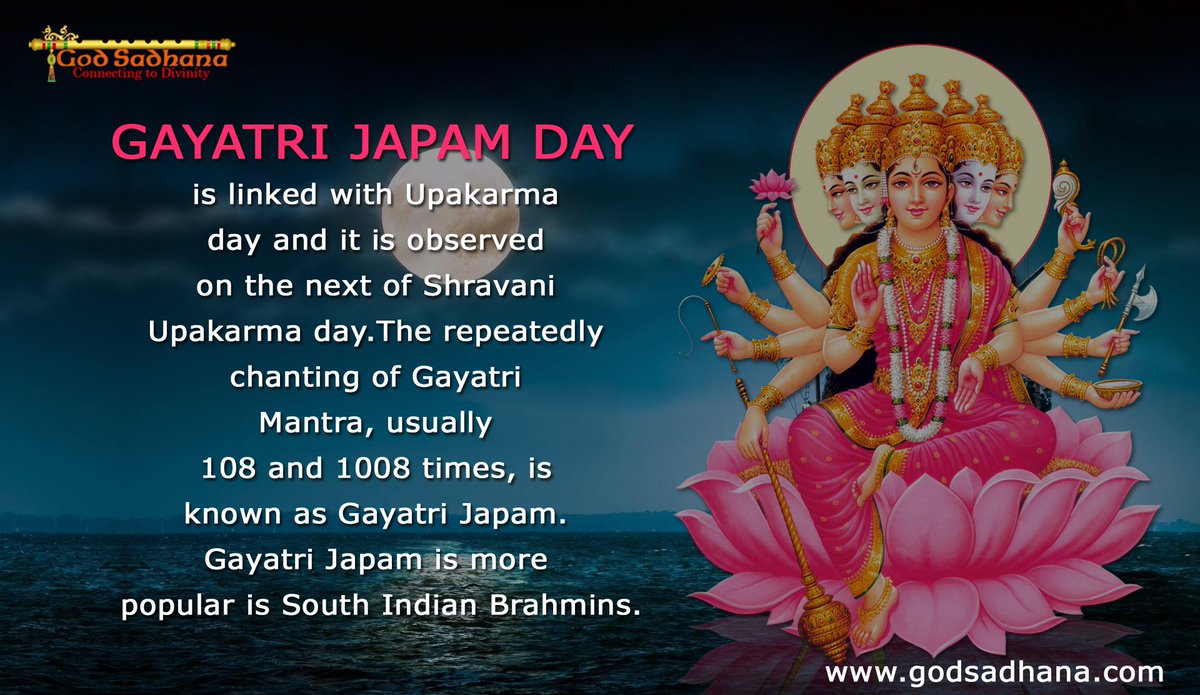 God Sadhana
Connecting to Divinity

GAYATRI JAPAM DAY

is linked with Upakarma day and it is observed on the next of Shravani Upakarma day.The repeatedly chanting of Gayatri Mantra, usually 108 and 1008 times, is known as Gayatri Japam. Gayatri Japam is more popular is South Indian Brahmins.

www.godsadhana.com